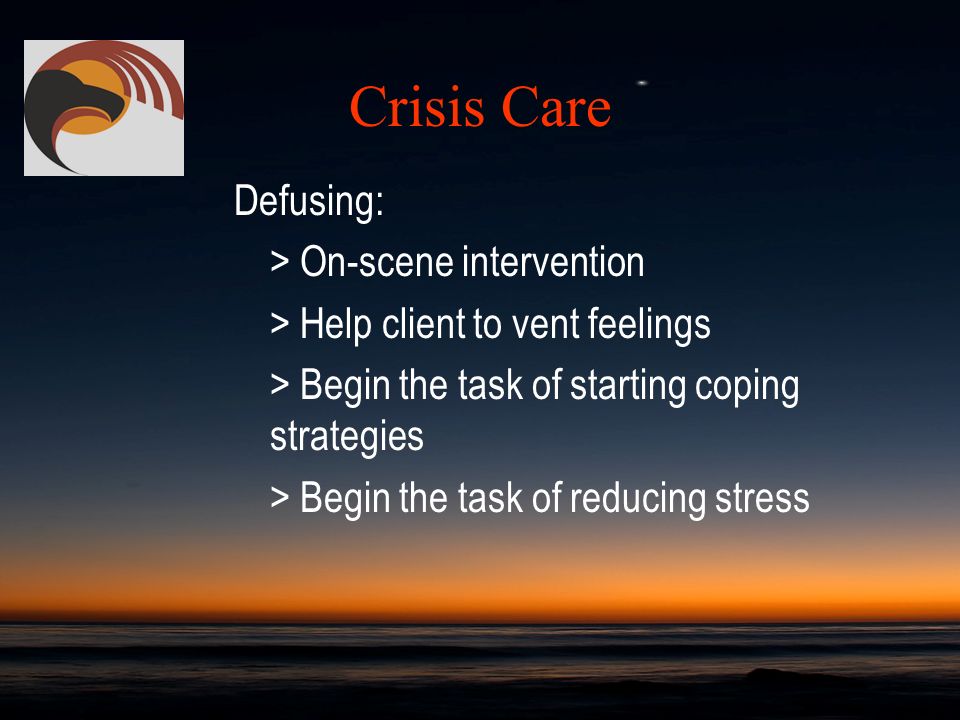 Crisis Care

Defusing:

> On-scene intervention

> Help client to vent feelings

> Begin the task of starting coping strategies

> Begin the task of reducing stress